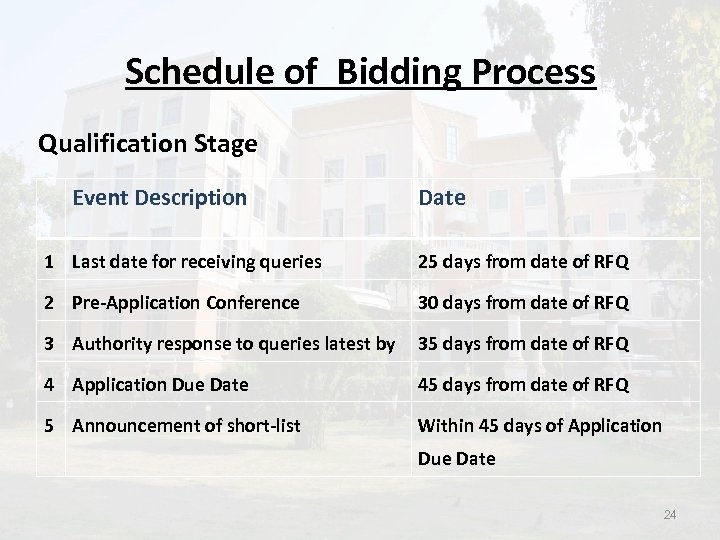 Schedule of Bidding Process

Qualification Stage

| | Event Description | Date |
|---|---|---|
| 1 | Last date for receiving queries | 25 days from date of RFQ |
| 2 | Pre-Application Conference | 30 days from date of RFQ |
| 3 | Authority response to queries latest by | 35 days from date of RFQ |
| 4 | Application Due Date | 45 days from date of RFQ |
| 5 | Announcement of short-list | Within 45 days of Application Due Date |

24